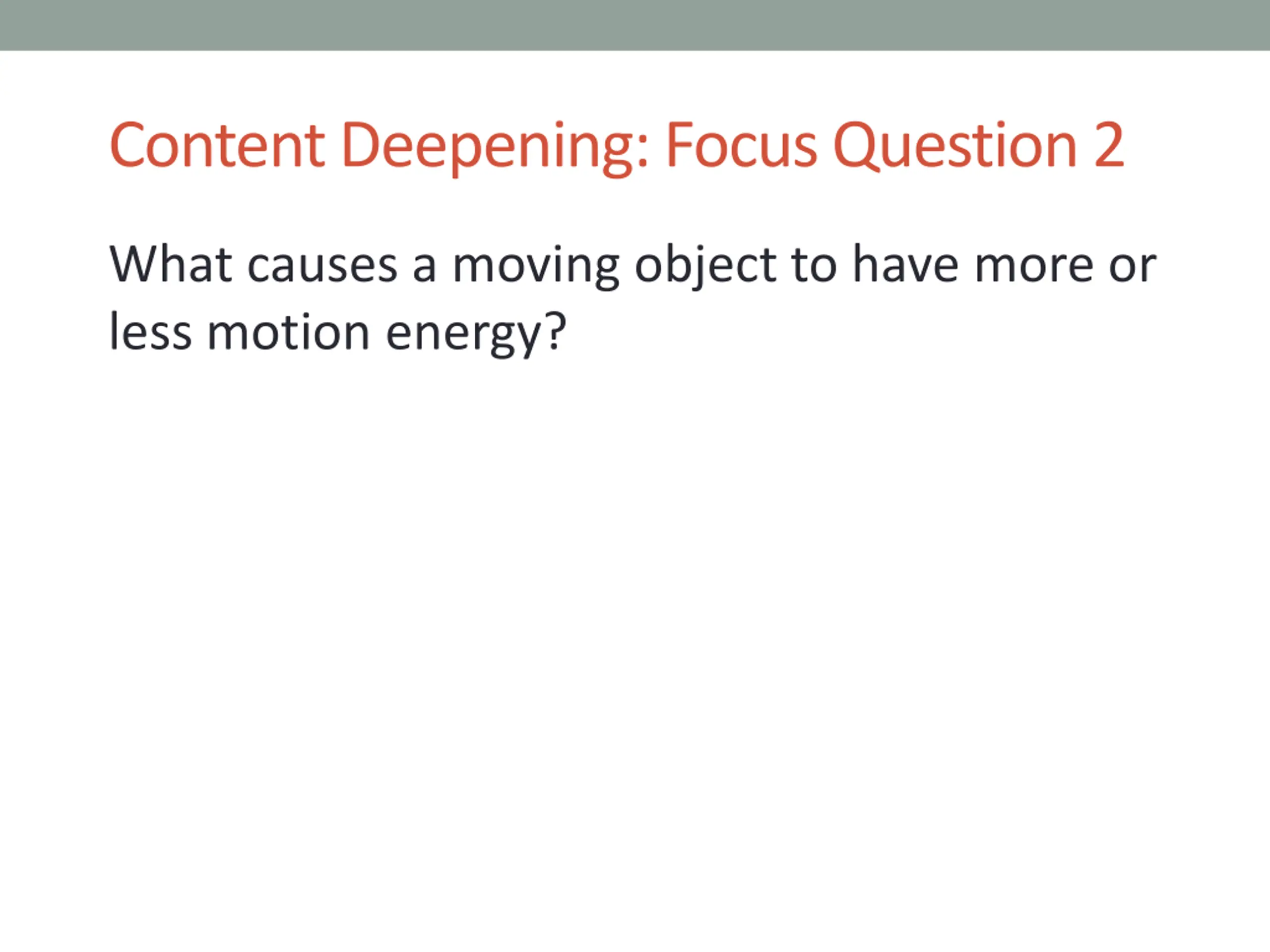 Content Deepening: Focus Question 2

What causes a moving object to have more or less motion energy?